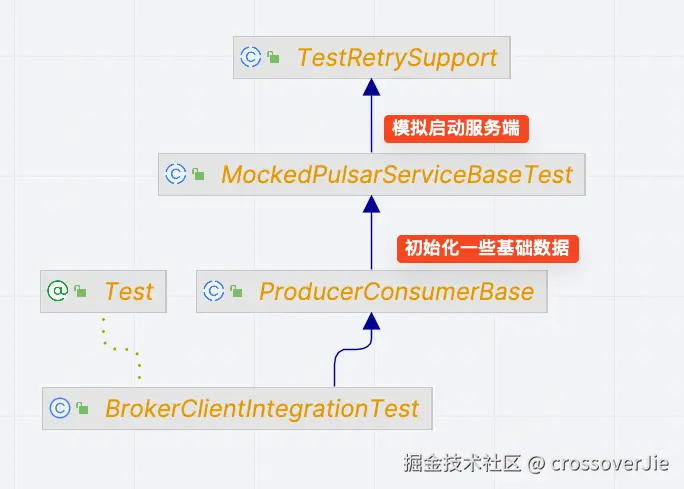 TestRetrySupport

模拟启动服务端

MockedPulsarServiceBaseTest

初始化一些基础数据

Test

ProducerConsumerBase

BrokerClientIntegrationTest

掘金技术社区 @ crossoverJie